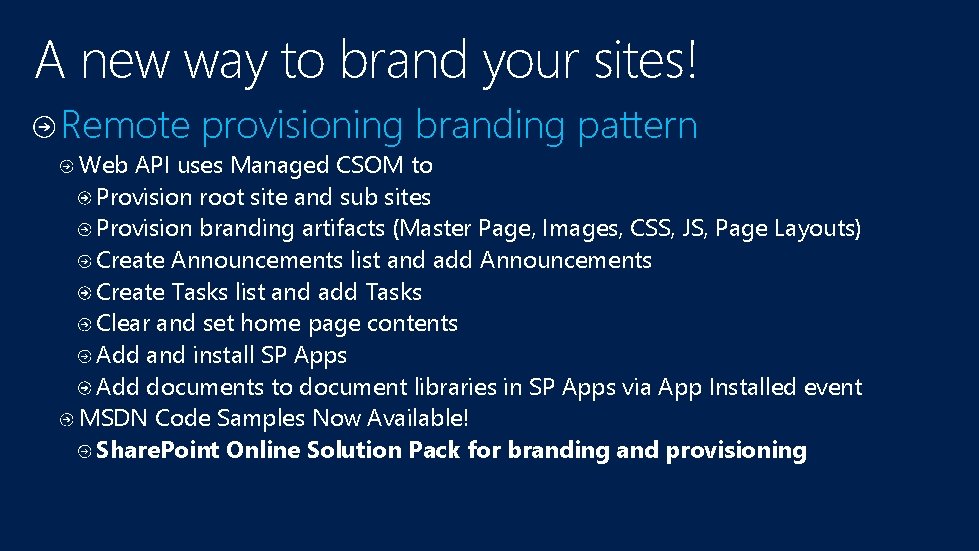 A new way to brand your sites!

Remote provisioning branding pattern

Web API uses Managed CSOM to

Provision root site and sub sites

Provision branding artifacts (Master Page, Images, CSS, JS, Page Layouts)

Create Announcements list and add Announcements

Create Tasks list and add Tasks

Clear and set home page contents

Add and install SP Apps

Add documents to document libraries in SP Apps via App Installed event

MSDN Code Samples Now Available!

SharePoint Online Solution Pack for branding and provisioning